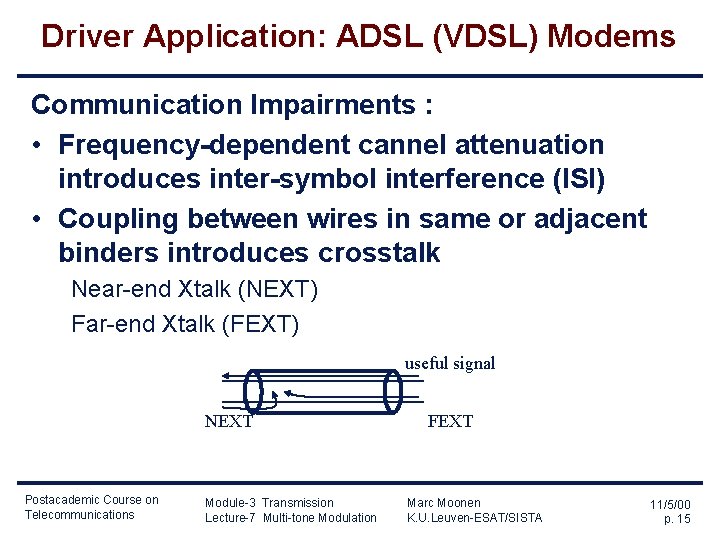 Driver Application: ADSL (VDSL) Modems

Communication Impairments :

• Frequency-dependent cannel attenuation introduces inter-symbol interference (ISI)

• Coupling between wires in same or adjacent binders introduces crosstalk

Near-end Xtalk (NEXT)

Far-end Xtalk (FEXT)

useful signal

NEXT

FEXT

Postacademic Course on Telecommunications

Module-3 Transmission
Lecture-7 Multi-tone Modulation

Marc Moonen
K.U.Leuven-ESAT/SISTA

11/5/00
p. 15